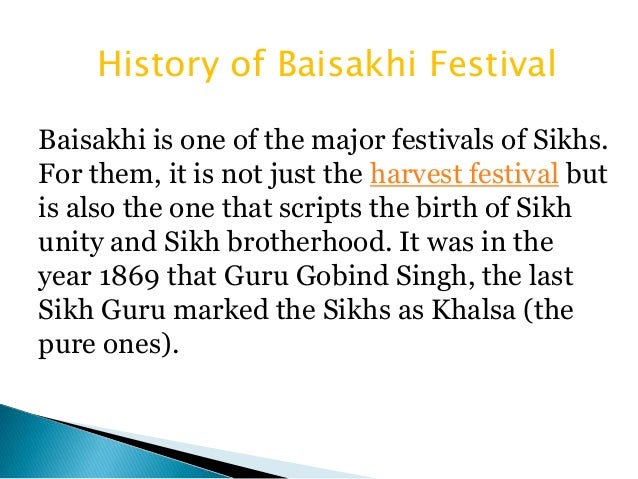 History of Baisakhi Festival

Baisakhi is one of the major festivals of Sikhs. For them, it is not just the harvest festival but is also the one that scripts the birth of Sikh unity and Sikh brotherhood. It was in the year 1869 that Guru Gobind Singh, the last Sikh Guru marked the Sikhs as Khalsa (the pure ones).